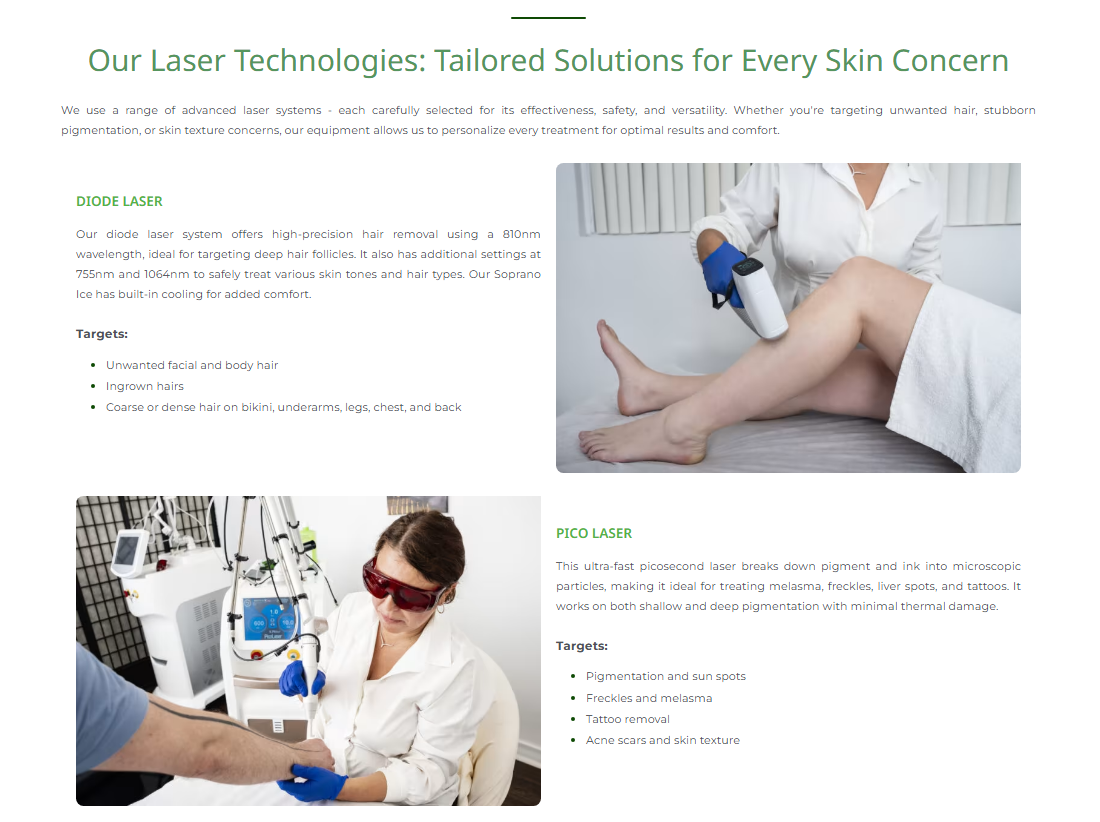 Our Laser Technologies: Tailored Solutions for Every Skin Concern

We use a range of advanced laser systems - each carefully selected for its effectiveness, safety, and versatility. Whether you're targeting unwanted hair, stubborn pigmentation, or skin texture concerns, our equipment allows us to personalize every treatment for optimal results and comfort.

DIODE LASER

Our diode laser system offers high-precision hair removal using a 810nm wavelength, ideal for targeting deep hair follicles. It also has additional settings at 755nm and 1064nm to safely treat various skin tones and hair types. Our Soprano Ice has built-in cooling for added comfort.

Targets:

- Unwanted facial and body hair
- Ingrown hairs
- Coarse or dense hair on bikini, underarms, legs, chest, and back

PICO LASER

This ultra-fast picosecond laser breaks down pigment and ink into microscopic particles, making it ideal for treating melasma, freckles, liver spots, and tattoos. It works on both shallow and deep pigmentation with minimal thermal damage.

Targets:

- Pigmentation and sun spots
- Freckles and melasma
- Tattoo removal
- Acne scars and skin texture